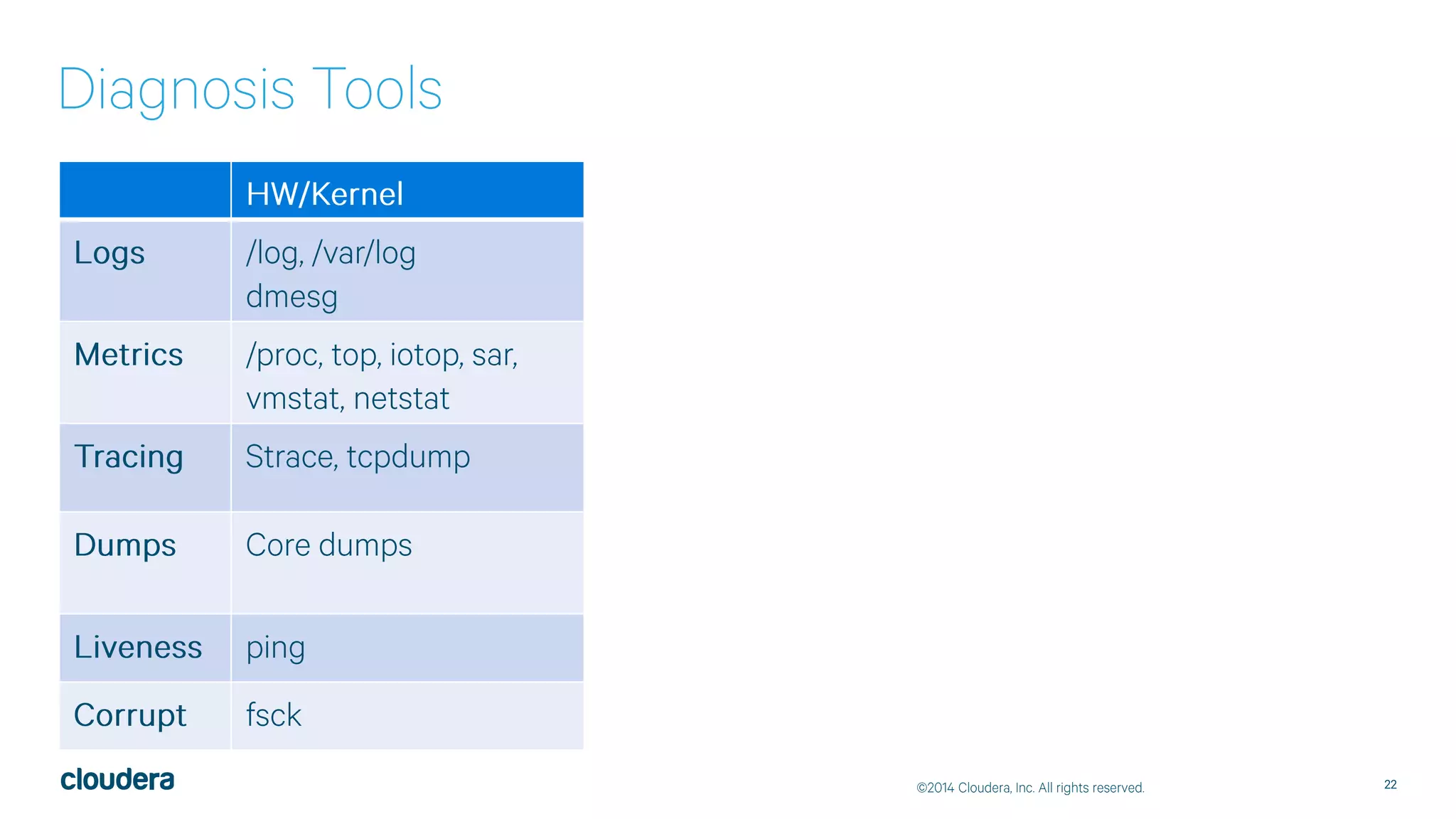 Diagnosis Tools

| | HW/Kernel |
|---|---|
| Logs | /log, /var/log dmesg |
| Metrics | /proc, top, iotop, sar, vmstat, netstat |
| Tracing | Strace, tcpdump |
| Dumps | Core dumps |
| Liveness | ping |
| Corrupt | fsck |

cloudera

©2014 Cloudera, Inc. All rights reserved.

22